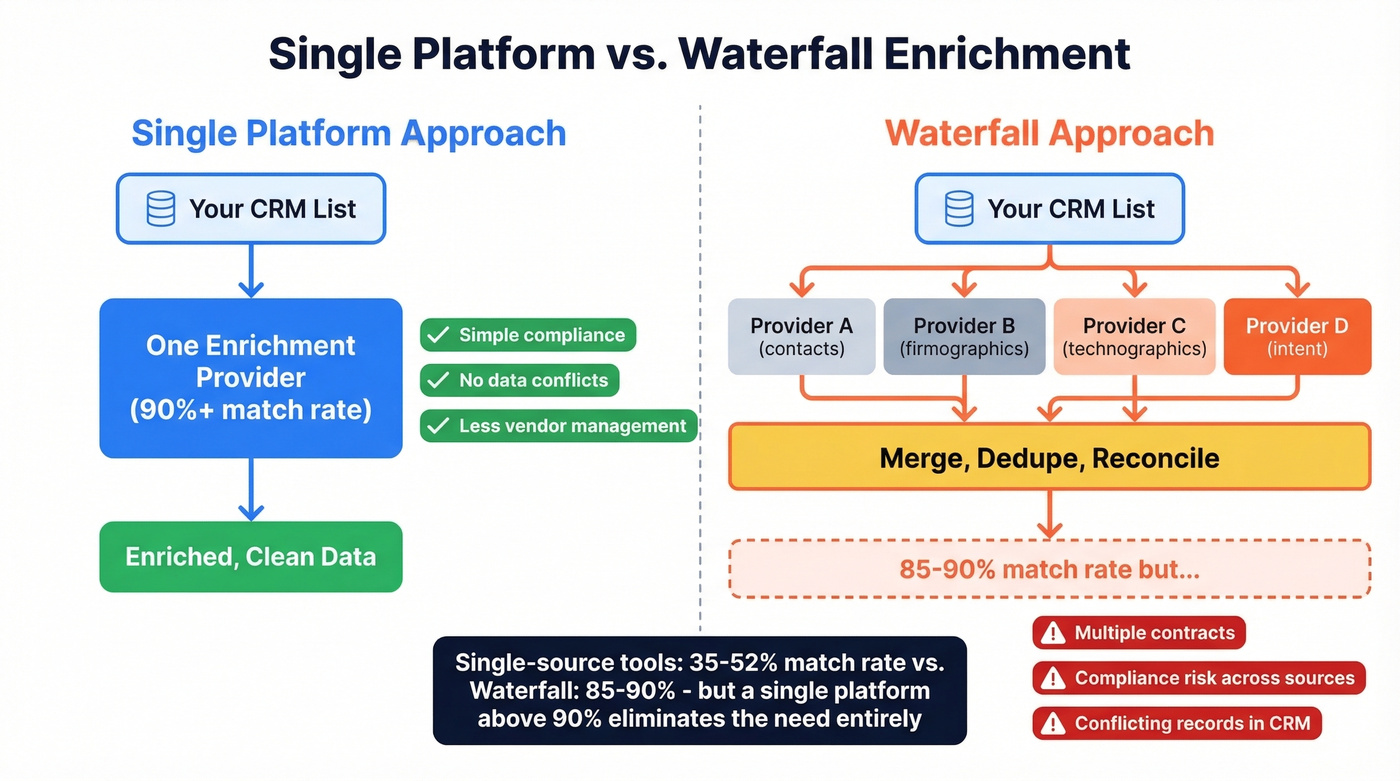 Single Platform vs. Waterfall Enrichment

Single Platform Approach

Your CRM List

One Enrichment Provider (90%+ match rate)

Simple compliance

No data conflicts

Less vendor management

Enriched, Clean Data

Waterfall Approach

Your CRM List

Provider A (contacts)

Provider B (firmographics)

Provider C (technographics)

Provider D (intent)

Merge, Dedupe, Reconcile

85-90% match rate but...

Multiple contracts

Compliance risk across sources

Conflicting records in CRM

Single-source tools: 35-52% match rate vs. Waterfall: 85-90% - but a single platform above 90% eliminates the need entirely